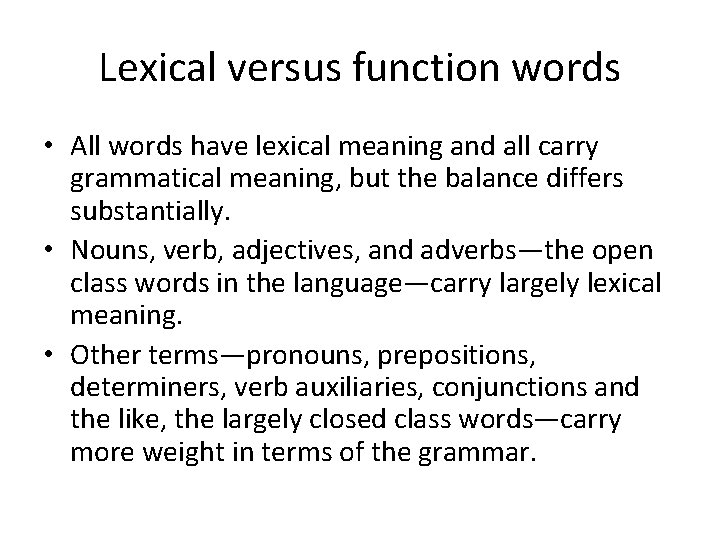 Lexical versus function words

• All words have lexical meaning and all carry grammatical meaning, but the balance differs substantially.
• Nouns, verb, adjectives, and adverbs—the open class words in the language—carry largely lexical meaning.
• Other terms—pronouns, prepositions, determiners, verb auxiliaries, conjunctions and the like, the largely closed class words—carry more weight in terms of the grammar.